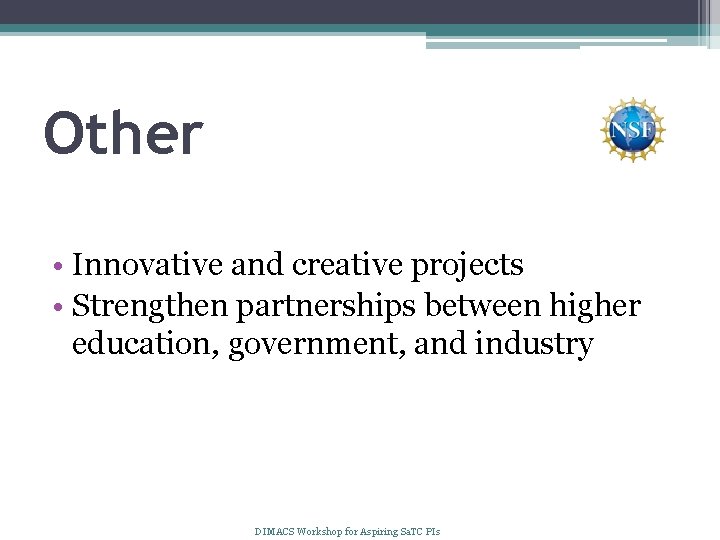 Other

NSF

• Innovative and creative projects
• Strengthen partnerships between higher education, government, and industry

DIMACS Workshop for Aspiring SaTC PIs